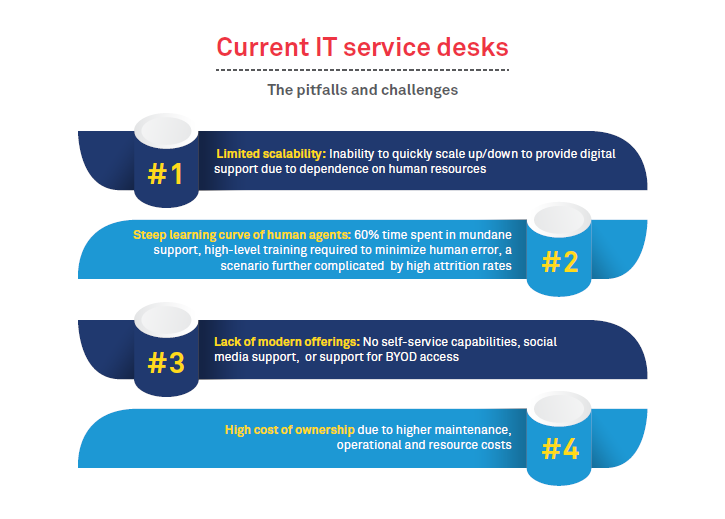 Current IT service desks

The pitfalls and challenges

#1

Limited scalability: Inability to quickly scale up/down to provide digital support due to dependence on human resources

Steep learning curve of human agents: 60% time spent in mundane support, high-level training required to minimize human error, a scenario further complicated by high attrition rates

#2

#3

Lack of modern offerings: No self-service capabilities, social media support, or support for BYOD access

High cost of ownership due to higher maintenance, operational and resource costs

#4